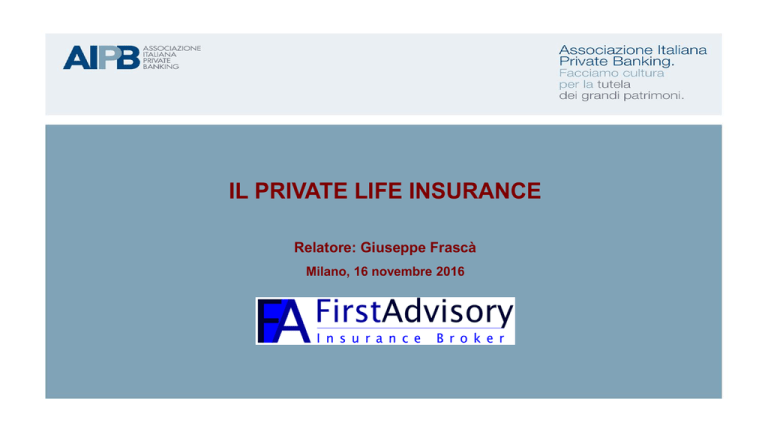 AIPB ASSOCIAZIONE ITALIANA PRIVATE BANKING

Associazione Italiana Private Banking. Facciamo cultura per la tutela dei grandi patrimoni.

IL PRIVATE LIFE INSURANCE

Relatore: Giuseppe Frascà

Milano, 16 novembre 2016

FA FirstAdvisory Insurance Broker